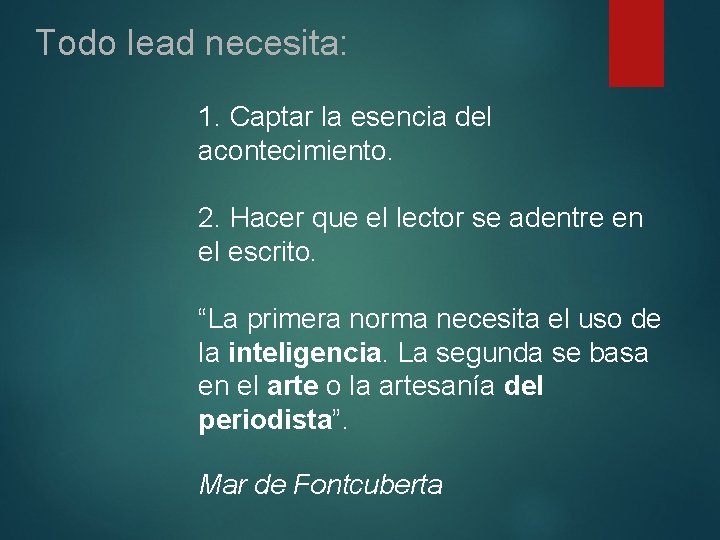 Todo lead necesita:

1. Captar la esencia del acontecimiento.

2. Hacer que el lector se adentre en el escrito.

“La primera norma necesita el uso de la inteligencia. La segunda se basa en el arte o la artesanía del periodista”.

Mar de Fontcuberta